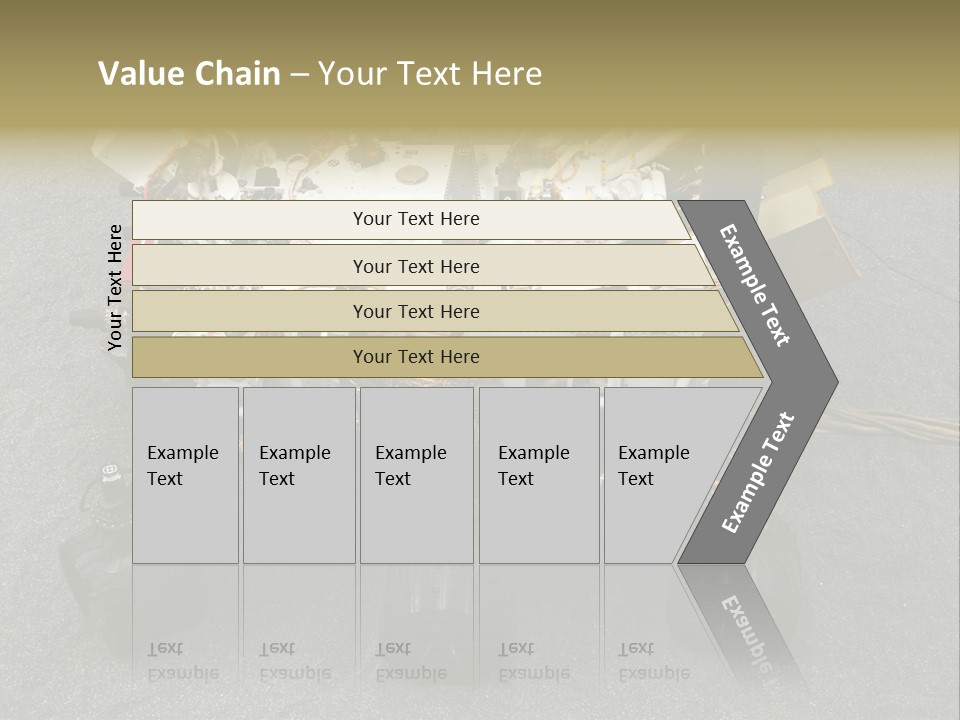 Value Chain – Your Text Here

Your Text Here

Your Text Here

Your Text Here

Your Text Here

Your Text Here

Example Text

Example Text

Example Text

Example Text

Example Text

Example Text

Example Text